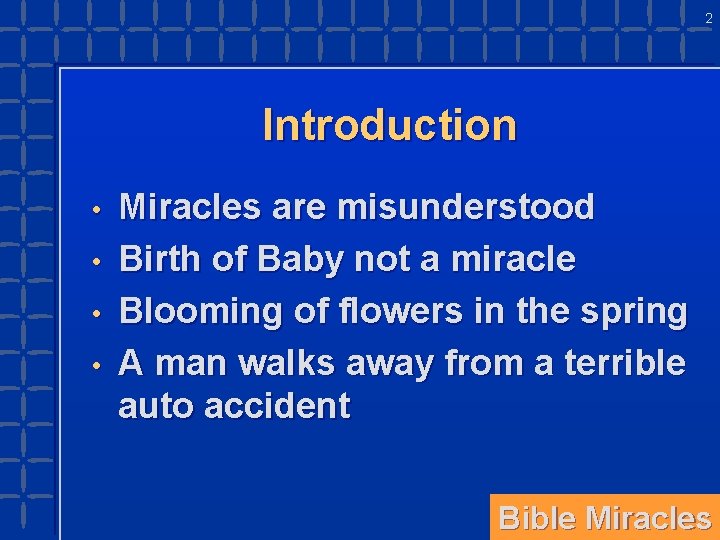 2

Introduction

• Miracles are misunderstood
• Birth of Baby not a miracle
• Blooming of flowers in the spring
• A man walks away from a terrible auto accident

Bible Miracles